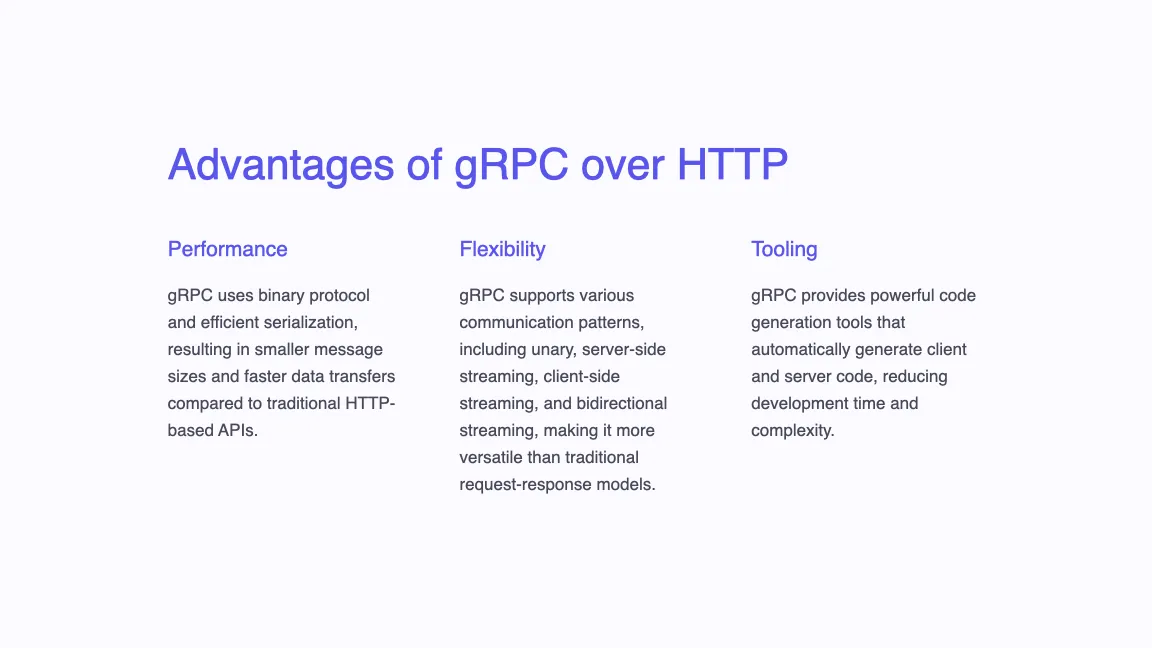 Advantages of gRPC over HTTP

Performance

gRPC uses binary protocol and efficient serialization, resulting in smaller message sizes and faster data transfers compared to traditional HTTP-based APIs.

Flexibility

gRPC supports various communication patterns, including unary, server-side streaming, client-side streaming, and bidirectional streaming, making it more versatile than traditional request-response models.

Tooling

gRPC provides powerful code generation tools that automatically generate client and server code, reducing development time and complexity.